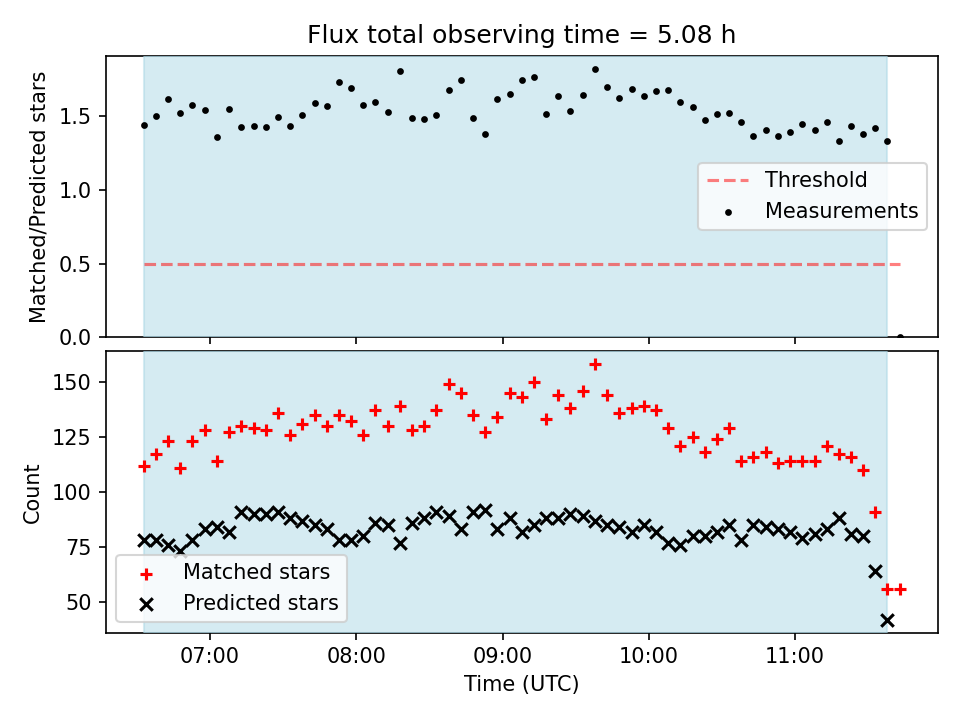 Flux total observing time = 5.08 h

Matched/Predicted stars

1.5
1.0
0.5
0.0

Threshold
Measurements

Count

150
125
100
75
50

Matched stars
Predicted stars

07:00
08:00
09:00
10:00
11:00

Time (UTC)